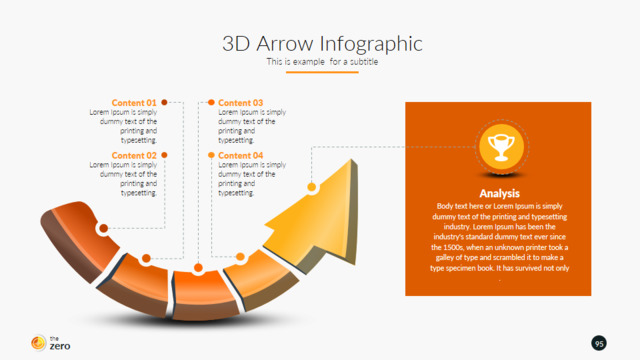 3D Arrow Infographic
This is example for a subtitle

Content 01
Lorem Ipsum is simply dummy text of the printing and typesetting.

Content 02
Lorem Ipsum is simply dummy text of the printing and typesetting.

Content 03
Lorem Ipsum is simply dummy text of the printing and typesetting.

Content 04
Lorem Ipsum is simply dummy text of the printing and typesetting.

Analysis
Body text here or Lorem Ipsum is simply dummy text of the printing and typesetting industry. Lorem Ipsum has been the industry's standard dummy text ever since the 1500s, when an unknown printer took a galley of type and scrambled it to make a type specimen book. It has survived not only
.

the zero

95